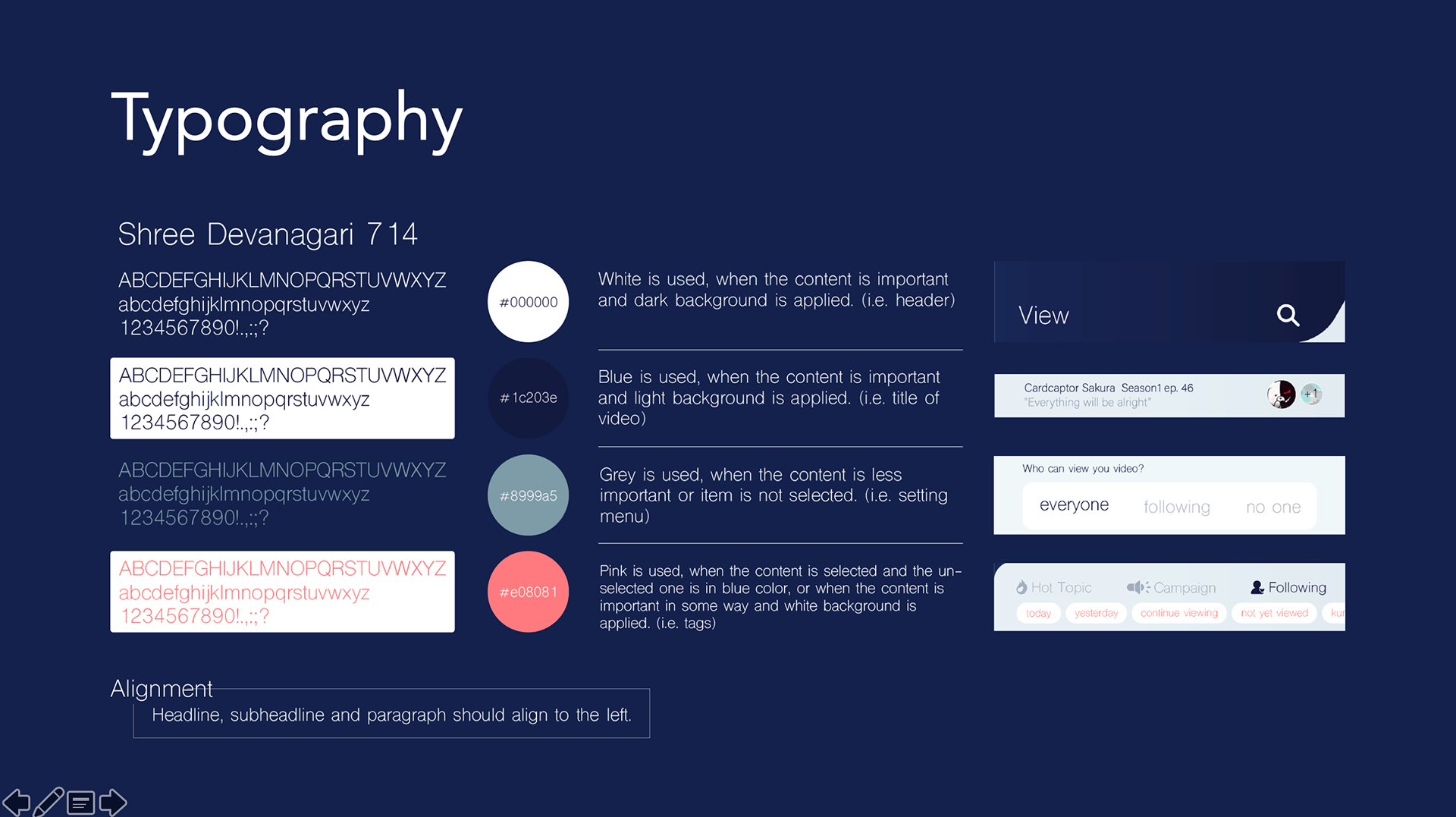 Typography

Shree Devanagari 714

ABCDEFGHIJKLMNOPQRSTUVWXYZ
abcdefghijklmnopqrstuvwxyz
1234567890!.,:;?

#000000

White is used, when the content is important and dark background is applied. (i.e. header)

View

ABCDEFGHIJKLMNOPQRSTUVWXYZ
abcdefghijklmnopqrstuvwxyz
1234567890!.,:;?

#1c203e

Blue is used, when the content is important and light background is applied. (i.e. title of video)

Cardcaptor Sakura Season1 ep. 46
"Everything will be alright"
+1

ABCDEFGHIJKLMNOPQRSTUVWXYZ
abcdefghijklmnopqrstuvwxyz
1234567890!.,:;?

#8999a5

Grey is used, when the content is less important or item is not selected. (i.e. setting menu)

Who can view you video?
everyone following no one

ABCDEFGHIJKLMNOPQRSTUVWXYZ
abcdefghijklmnopqrstuvwxyz
1234567890!.,:;?

#e08081

Pink is used, when the content is selected and the un-selected one is in blue color, or when the content is important in some way and white background is applied. (i.e. tags)

Hot Topic Campaign Following
today yesterday continue viewing not yet viewed ku

Alignment
Headline, subheadline and paragraph should align to the left.